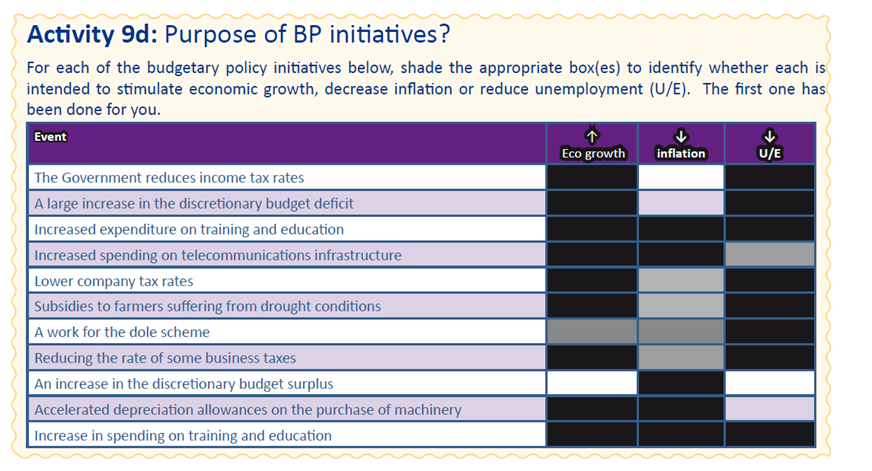 **Activity 9d:** Purpose of BP initiatives?

For each of the budgetary policy initiatives below, shade the appropriate box(es) to identify whether each is intended to stimulate economic growth, decrease inflation or reduce unemployment (U/E). The first one has been done for you.

| Event | ↑ Eco growth | ↓ inflation | ↓ U/E |
|---|---|---|---|
| The Government reduces income tax rates | | | |
| A large increase in the discretionary budget deficit | | | |
| Increased expenditure on training and education | | | |
| Increased spending on telecommunications infrastructure | | | |
| Lower company tax rates | | | |
| Subsidies to farmers suffering from drought conditions | | | |
| A work for the dole scheme | | | |
| Reducing the rate of some business taxes | | | |
| An increase in the discretionary budget surplus | | | |
| Accelerated depreciation allowances on the purchase of machinery | | | |
| Increase in spending on training and education | | | |